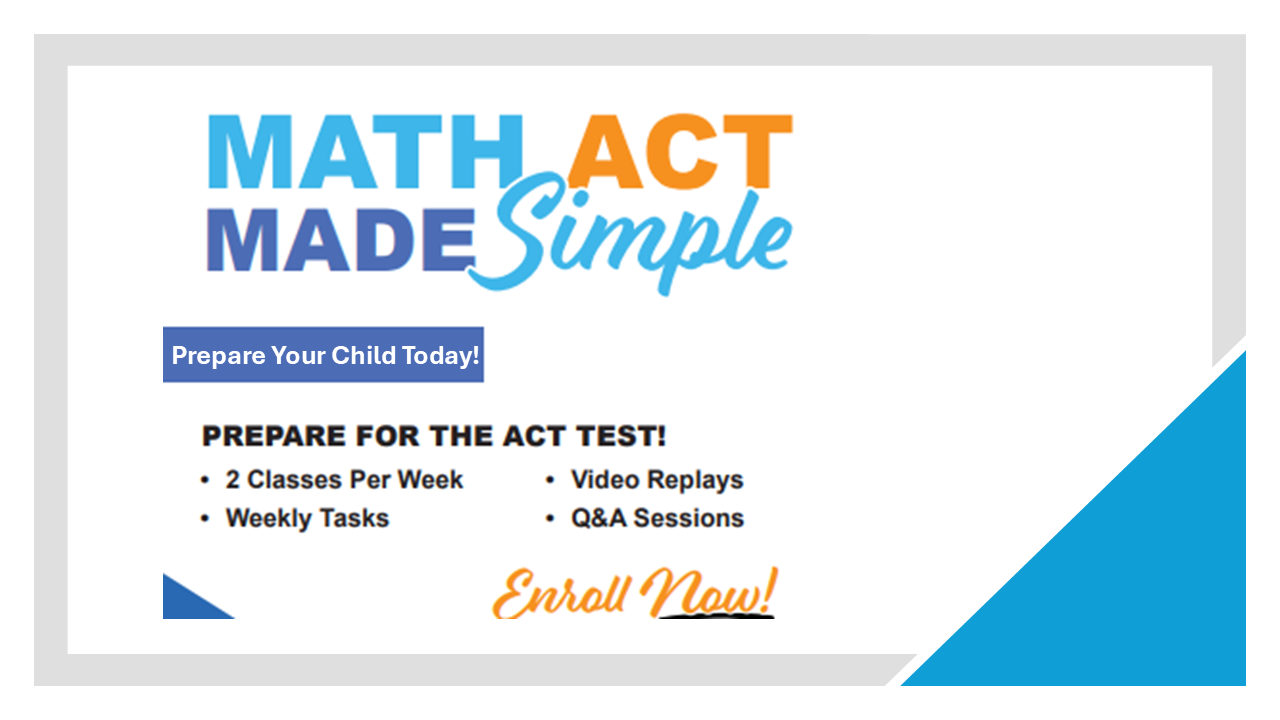 MATH ACT
MADE Simple

Prepare Your Child Today!

PREPARE FOR THE ACT TEST!
• 2 Classes Per Week
• Weekly Tasks
• Video Replays
• Q&A Sessions

Enroll Now!